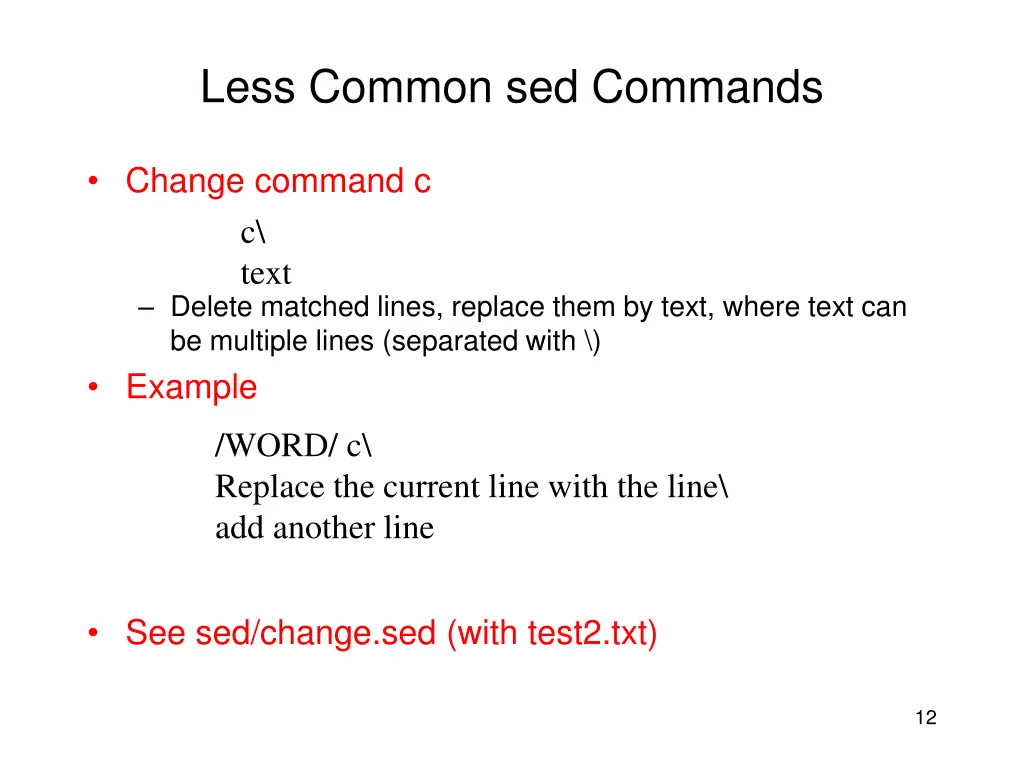 Less Common sed Commands

• Change command c

c\
text

– Delete matched lines, replace them by text, where text can be multiple lines (separated with \)

• Example

/WORD/ c\
Replace the current line with the line\
add another line

• See sed/change.sed (with test2.txt)

12